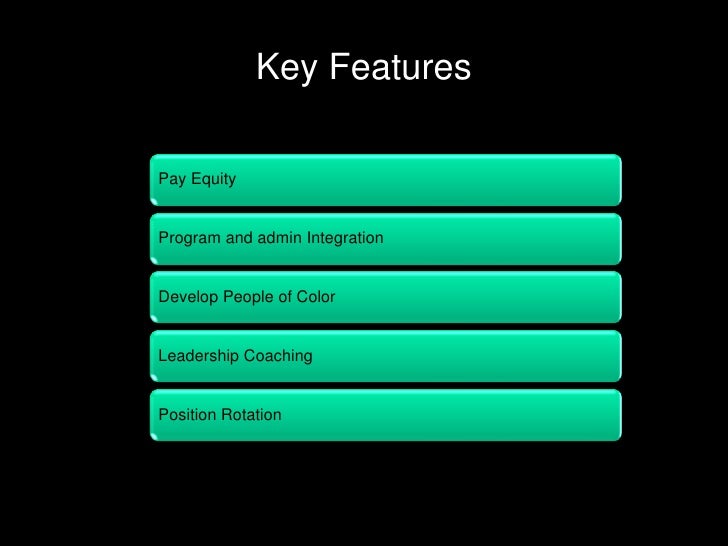 Key Features

Pay Equity

Program and admin Integration

Develop People of Color

Leadership Coaching

Position Rotation